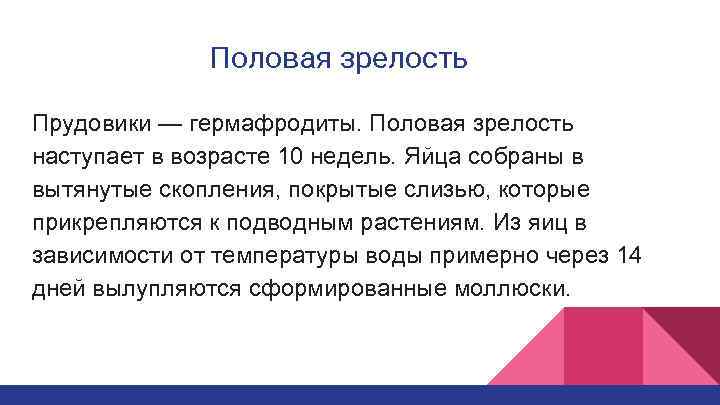 Половая зрелость

Прудовики — гермафродиты. Половая зрелость наступает в возрасте 10 недель. Яйца собраны в вытянутые скопления, покрытые слизью, которые прикрепляются к подводным растениям. Из яиц в зависимости от температуры воды примерно через 14 дней вылупляются сформированные моллюски.